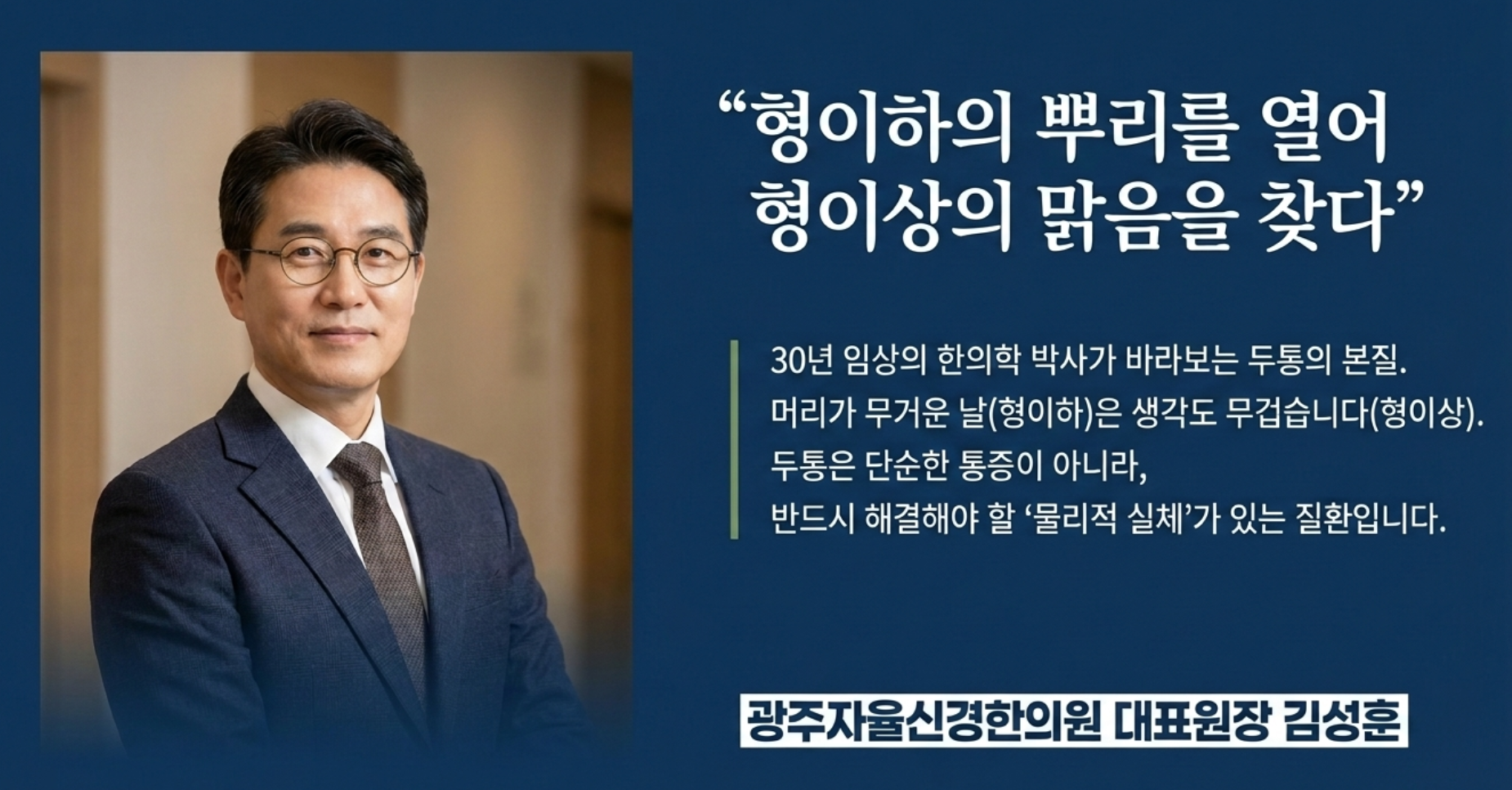 “형이하의 뿌리를 열어 형이상의 맑음을 찾다”

30년 임상의 한의학 박사가 바라보는 두통의 본질.
머리가 무거운 날(형이하)은 생각도 무겁습니다(형이상).
두통은 단순한 통증이 아니라,
반드시 해결해야 할 ‘물리적 실체’가 있는 질환입니다.

광주자율신경한의원 대표원장 김성훈